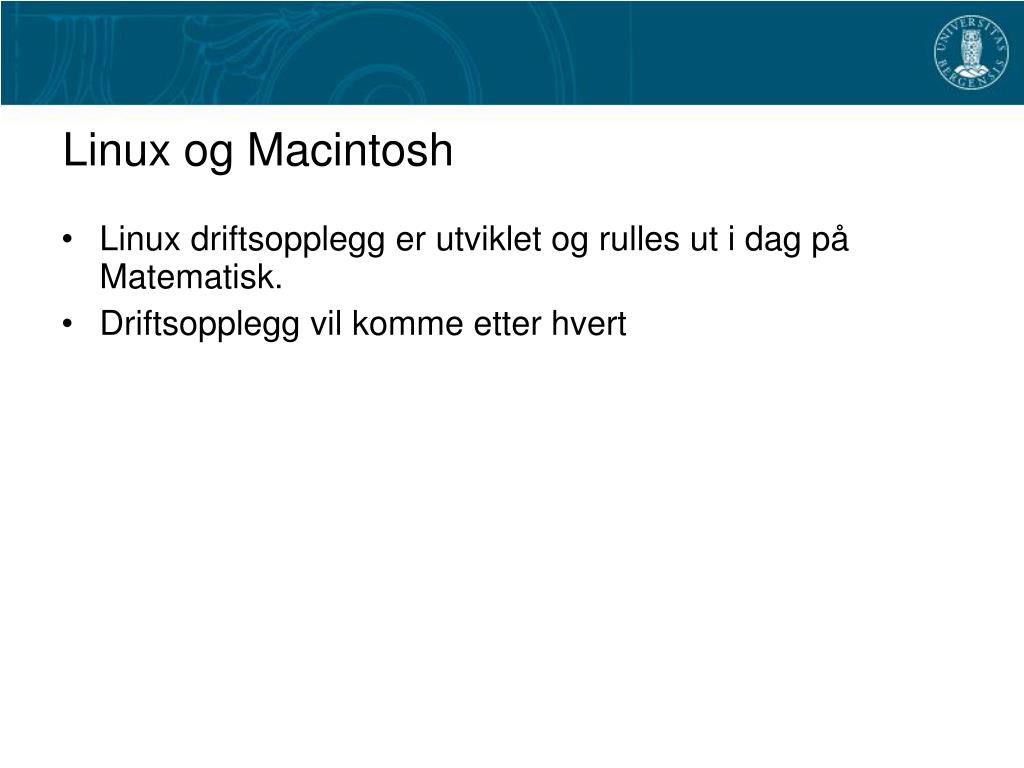 UNIVERSITAS BERGENSIS

Linux og Macintosh

• Linux driftsopplegg er utviklet og rulles ut i dag på Matematisk.
• Driftsopplegg vil komme etter hvert